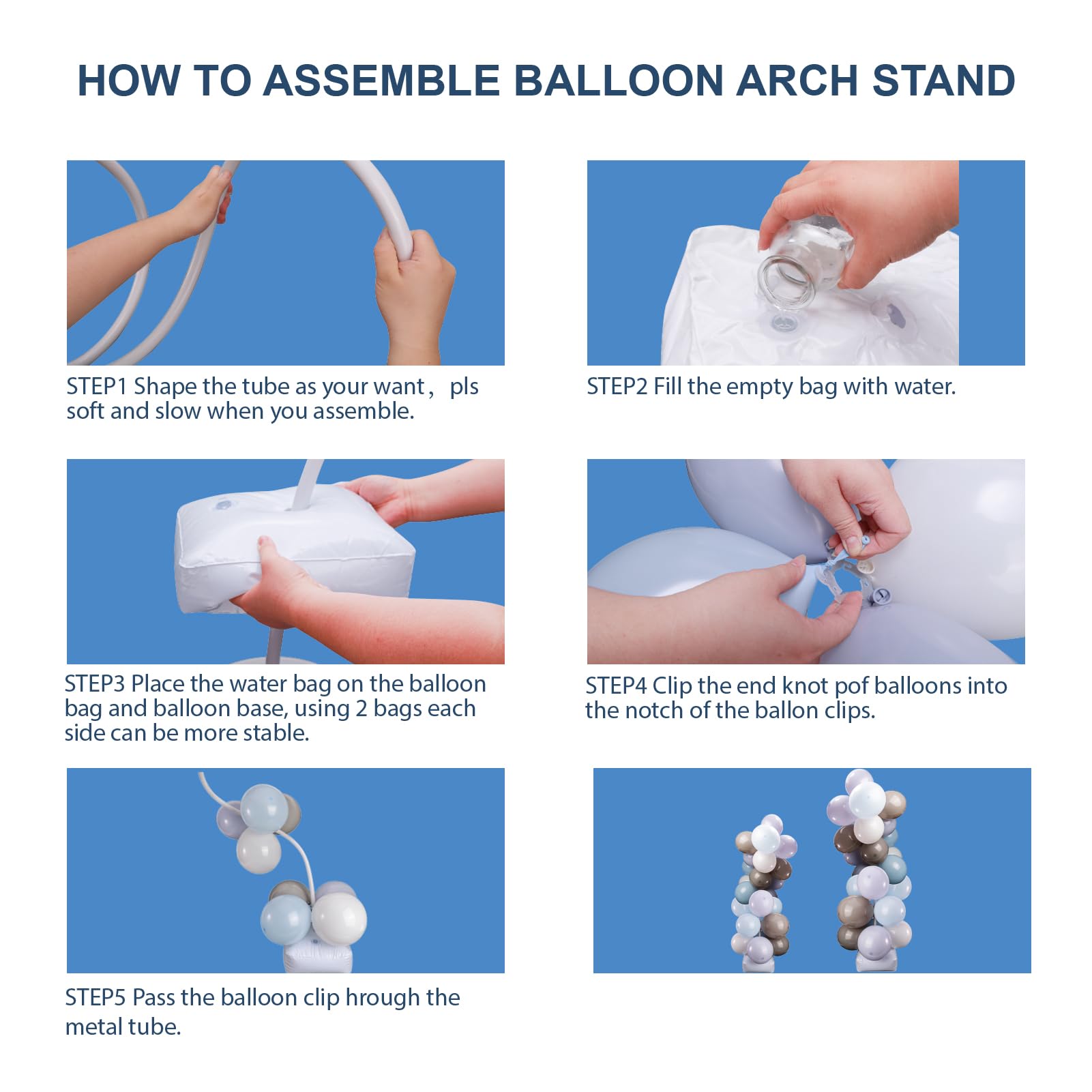 HOW TO ASSEMBLE BALLOON ARCH STAND

STEP1 Shape the tube as your want， pls soft and slow when you assemble.

STEP2 Fill the empty bag with water.

STEP3 Place the water bag on the balloon bag and balloon base, using 2 bags each side can be more stable.

STEP4 Clip the end knot pof balloons into the notch of the ballon clips.

STEP5 Pass the balloon clip hrough the metal tube.